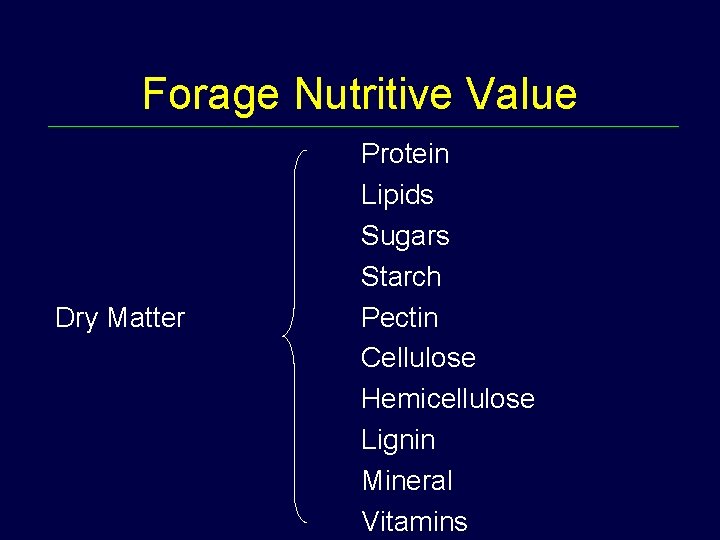 Forage Nutritive Value

Dry Matter

Protein
Lipids
Sugars
Starch
Pectin
Cellulose
Hemicellulose
Lignin
Mineral
Vitamins